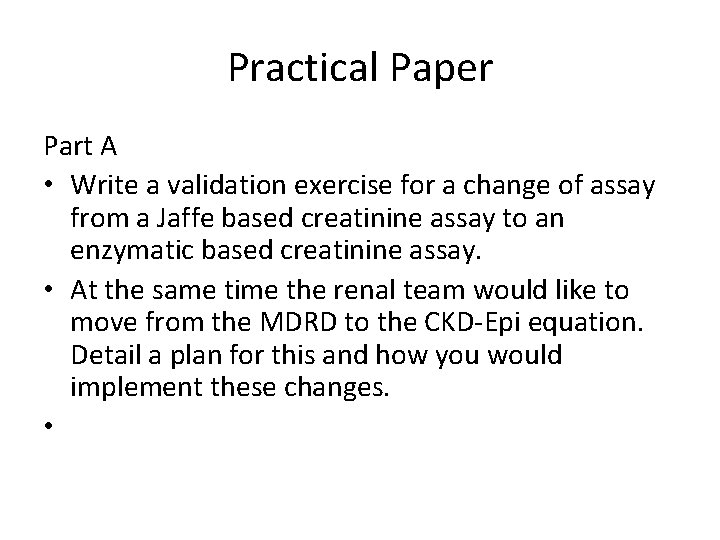 Practical Paper

Part A

• Write a validation exercise for a change of assay from a Jaffe based creatinine assay to an enzymatic based creatinine assay.

• At the same time the renal team would like to move from the MDRD to the CKD-Epi equation. Detail a plan for this and how you would implement these changes.

•